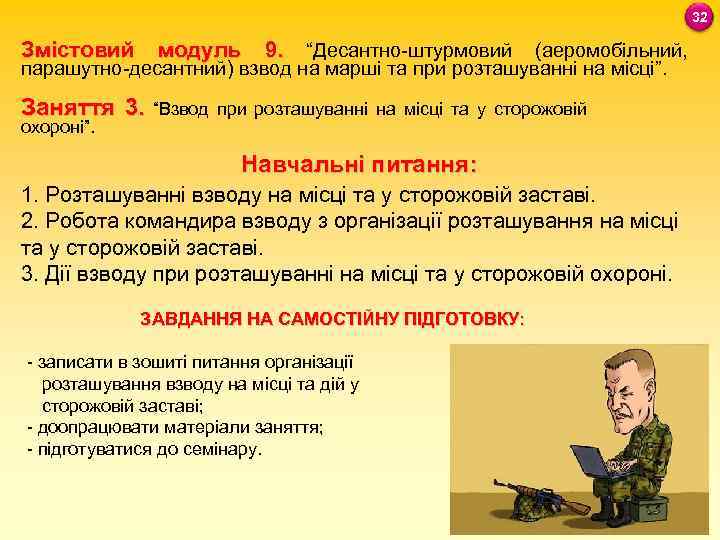 32

Змістовий модуль 9. “Десантно-штурмовий (аеромобільний, парашутно-десантний) взвод на марші та при розташуванні на місці”.

Заняття 3. “Взвод при розташуванні на місці та у сторожовій охороні”.

Навчальні питання:

1. Розташуванні взводу на місці та у сторожовій заставі.
2. Робота командира взводу з організації розташування на місці та у сторожовій заставі.
3. Дії взводу при розташуванні на місці та у сторожовій охороні.

ЗАВДАННЯ НА САМОСТІЙНУ ПІДГОТОВКУ:

- записати в зошиті питання організації розташування взводу на місці та дій у сторожовій заставі;
- доопрацювати матеріали заняття;
- підготуватися до семінару.